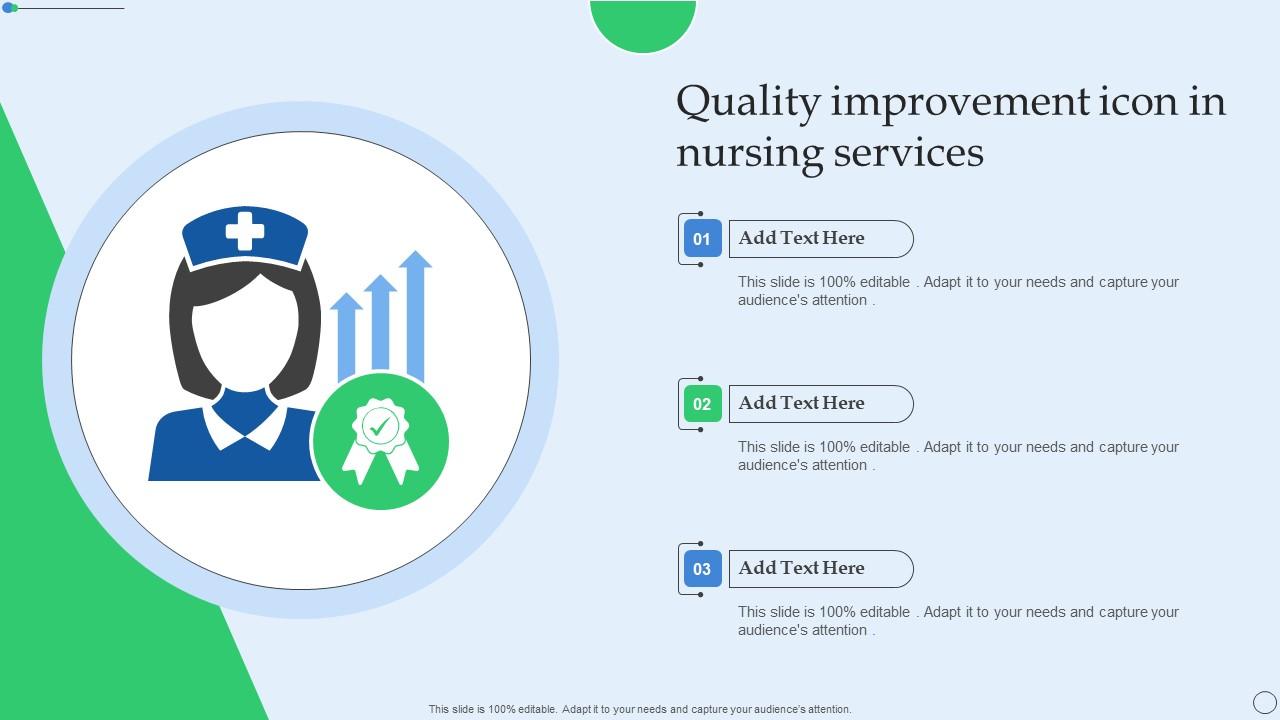 Quality improvement icon in nursing services

01 Add Text Here

This slide is 100% editable . Adapt it to your needs and capture your audience's attention .

02 Add Text Here

This slide is 100% editable . Adapt it to your needs and capture your audience's attention .

03 Add Text Here

This slide is 100% editable . Adapt it to your needs and capture your audience's attention .

This slide is 100% editable. Adapt it to your needs and capture your audience's attention.